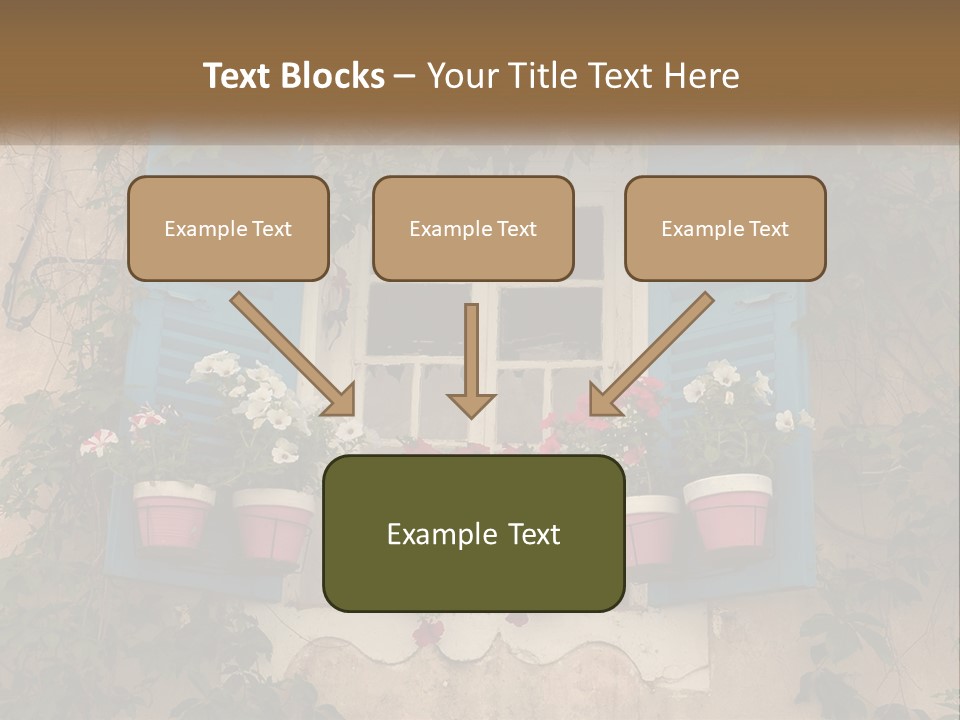 Text Blocks – Your Title Text Here

Example Text

Example Text

Example Text

Example Text